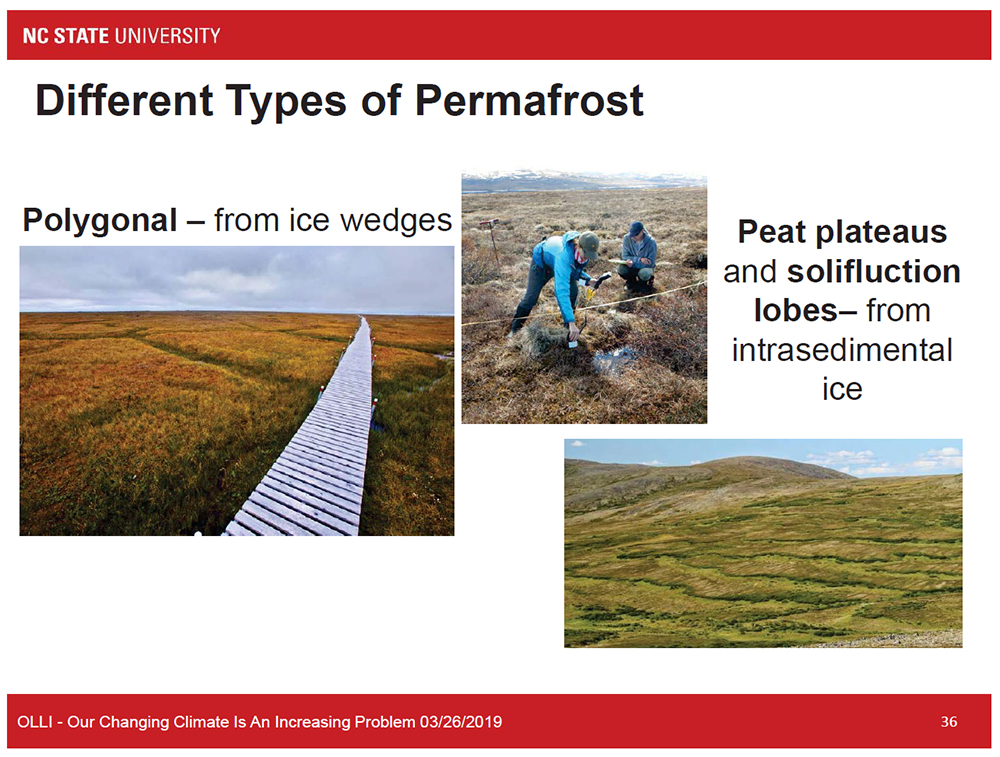 NC STATE UNIVERSITY

Different Types of Permafrost

Polygonal – from ice wedges

Peat plateaus and solifluction lobes– from intrasedimental ice

OLLI - Our Changing Climate Is An Increasing Problem 03/26/2019

36